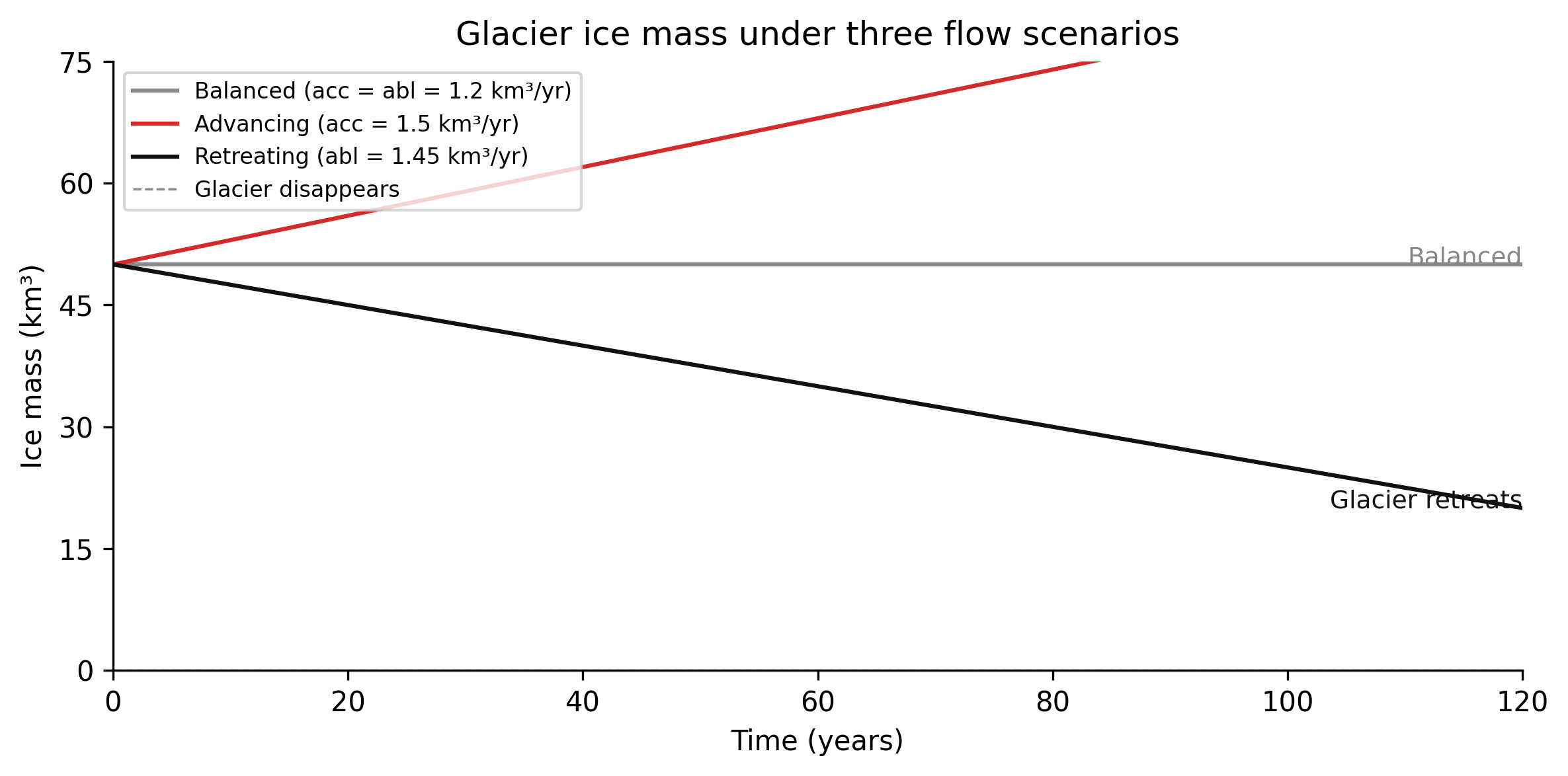 Glacier ice mass under three flow scenarios

Balanced (acc = abl = 1.2 km³/yr)
Advancing (acc = 1.5 km³/yr)
Retreating (abl = 1.45 km³/yr)
Glacier disappears

Balanced
Glacier retreats

Ice mass (km³)
75
60
45
30
15
0

0
20
40
60
80
100
120
Time (years)